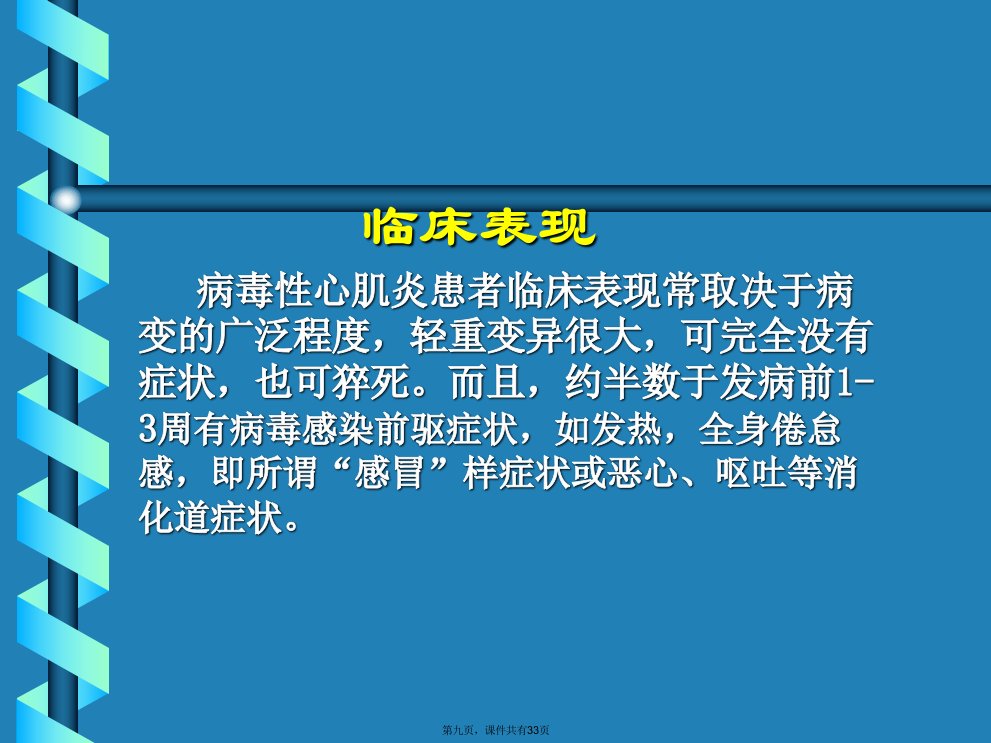 临床表现

病毒性心肌炎患者临床表现常取决于病变的广泛程度，轻重变异很大，可完全没有症状，也可猝死。而且，约半数于发病前1-3周有病毒感染前驱症状，如发热，全身倦怠感，即所谓“感冒”样症状或恶心、呕吐等消化道症状。

第九页，课件共有33页